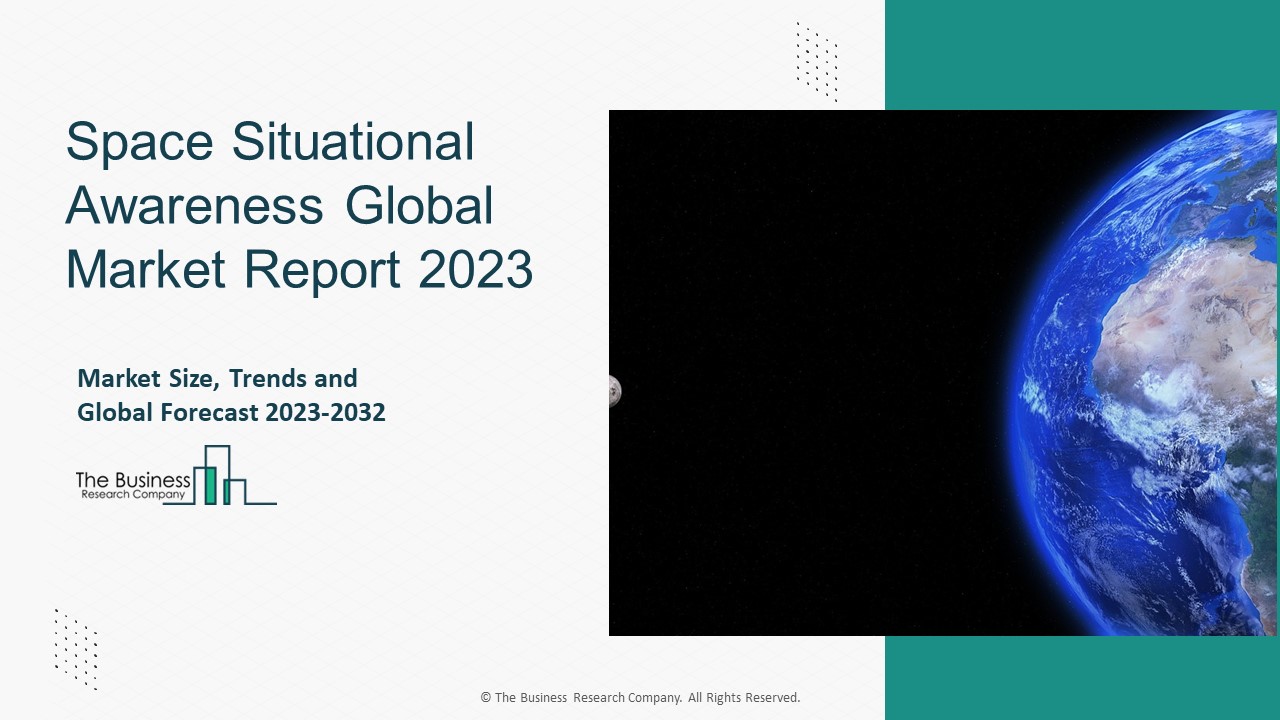 Space Situational Awareness Global Market Report 2023

Market Size, Trends and Global Forecast 2023-2032

The Business
Research Company

© The Business Research Company. All Rights Reserved.